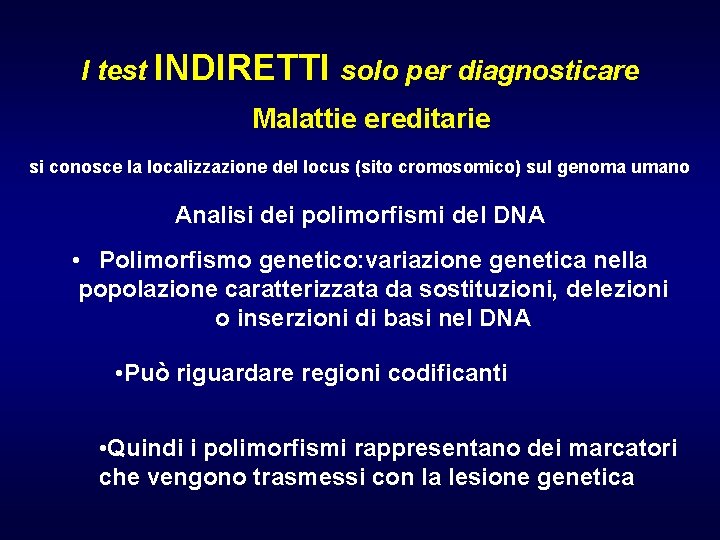 I test INDIRETTI solo per diagnosticare

Malattie ereditarie

si conosce la localizzazione del locus (sito cromosomico) sul genoma umano

Analisi dei polimorfismi del DNA

• Polimorfismo genetico:variazione genetica nella popolazione caratterizzata da sostituzioni, delezioni o inserzioni di basi nel DNA

•Può riguardare regioni codificanti

•Quindi i polimorfismi rappresentano dei marcatori che vengono trasmessi con la lesione genetica